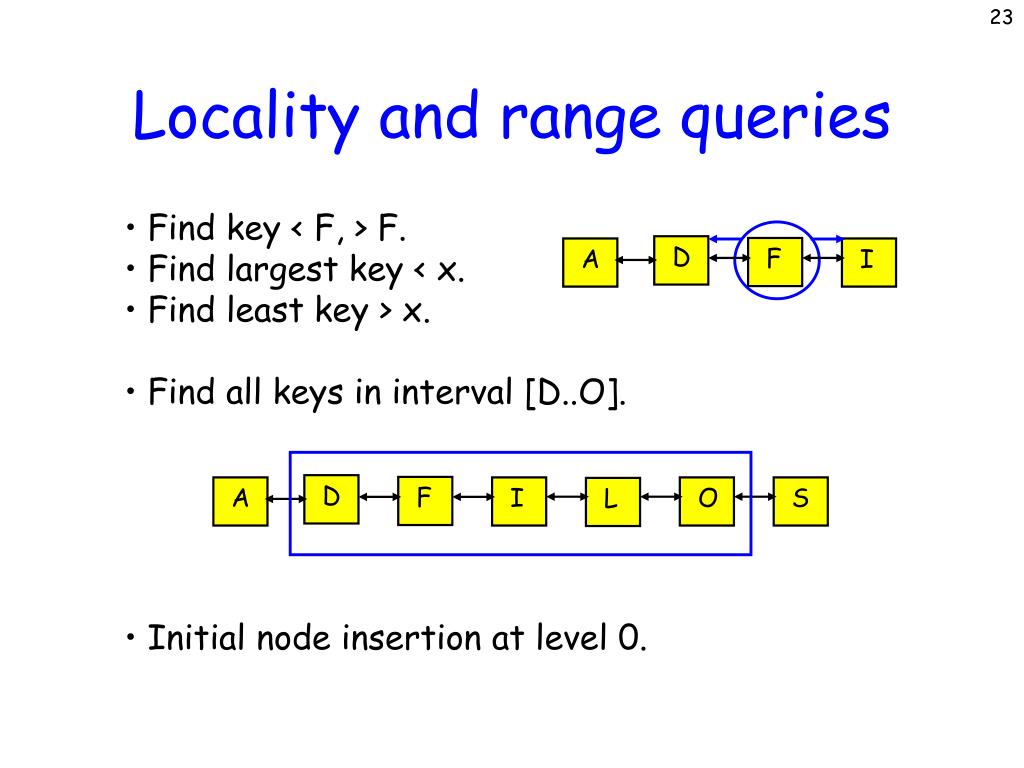 23

Locality and range queries

• Find key < F, > F.
• Find largest key < x.
• Find least key > x.

A D F I

• Find all keys in interval [D..O].

A D F I L O S

• Initial node insertion at level 0.